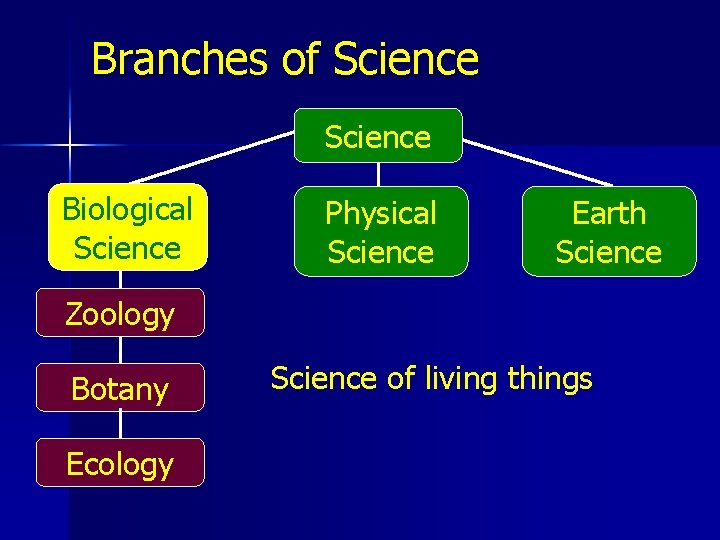 Branches of Science

Science

Biological Science

Physical Science

Earth Science

Zoology

Botany

Ecology

Science of living things